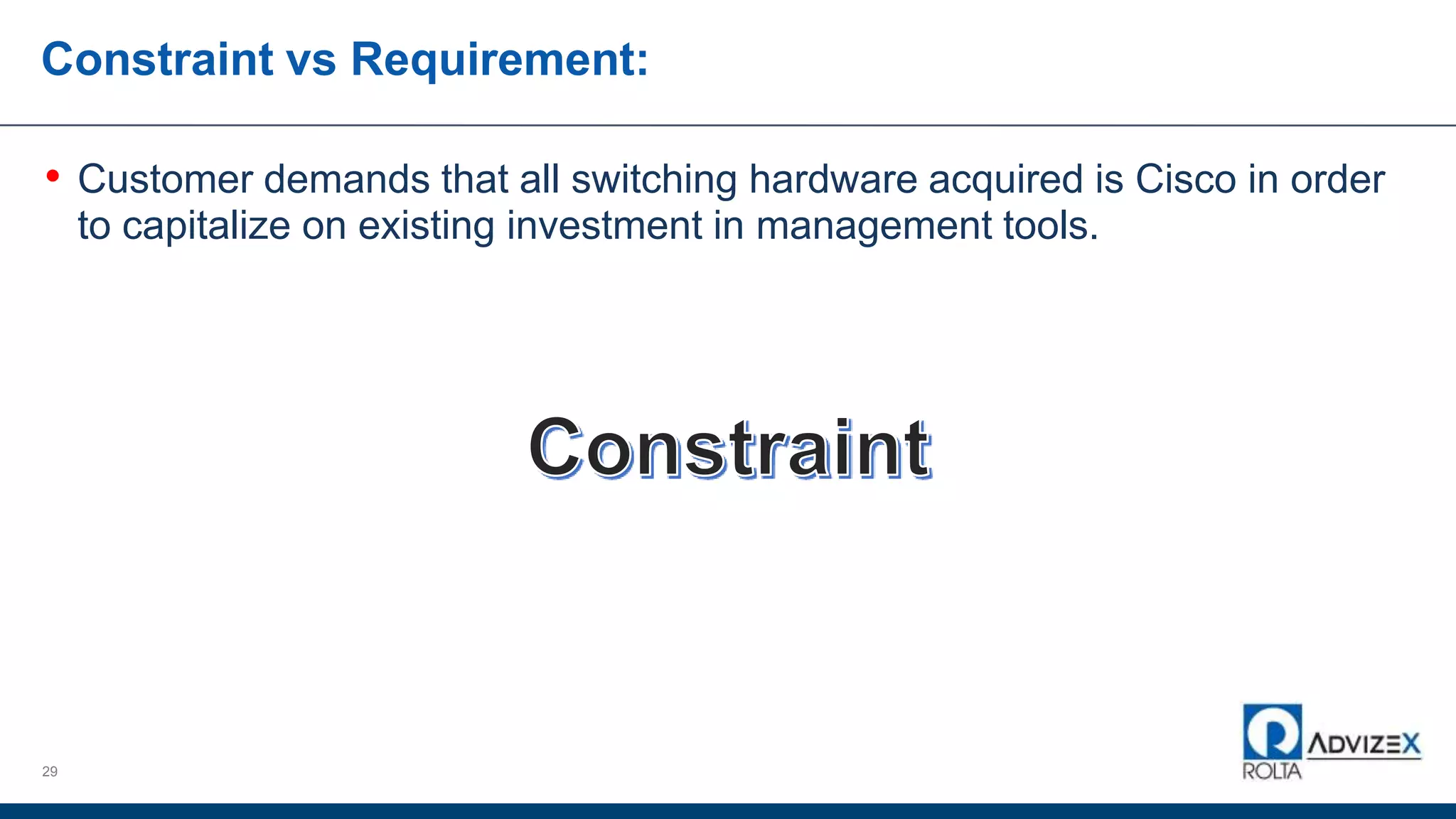 Constraint vs Requirement:

• Customer demands that all switching hardware acquired is Cisco in order to capitalize on existing investment in management tools.

Constraint

29

ROLTA ADVIZEX